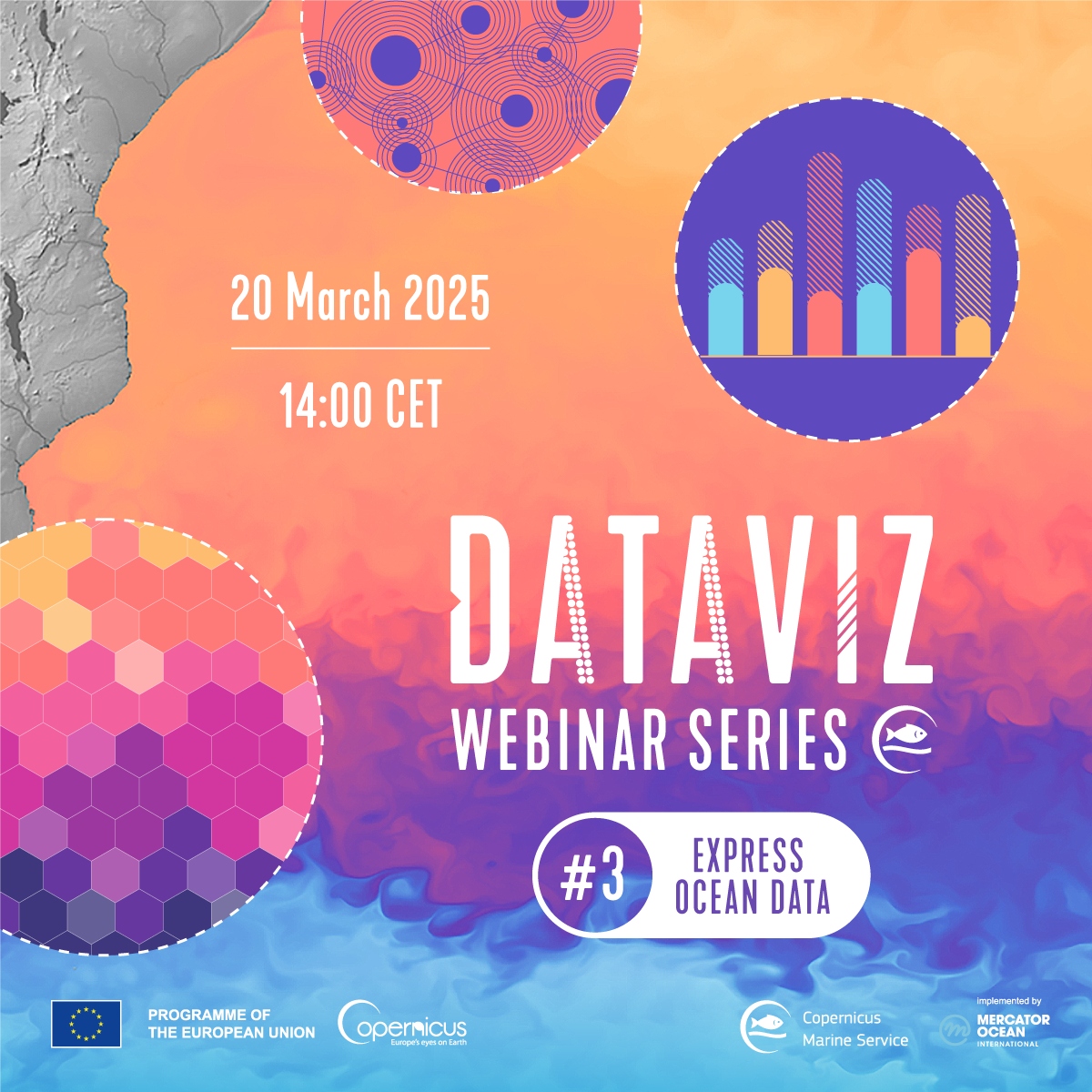 20 March 2025

14:00 CET

DATAVIZ
WEBINAR SERIES

#3 EXPRESS OCEAN DATA

PROGRAMME OF THE EUROPEAN UNION

Copernicus
Europe's eyes on Earth

Copernicus Marine Service

implemented by
MERCATOR OCEAN
INTERNATIONAL